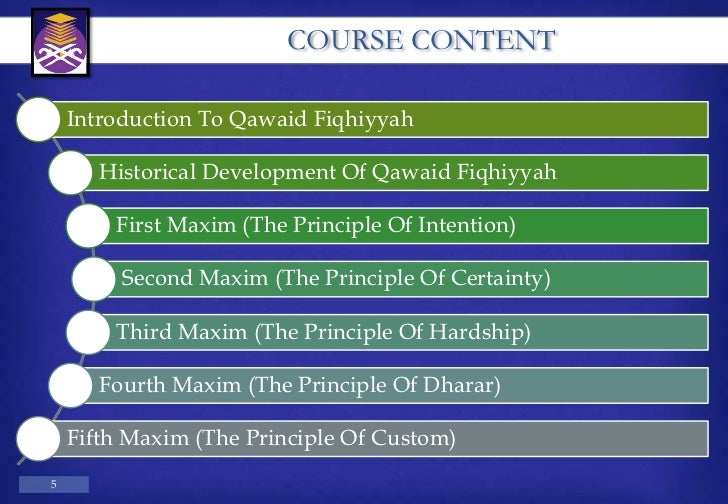 COURSE CONTENT

Introduction To Qawaid Fiqhiyyah

Historical Development Of Qawaid Fiqhiyyah

First Maxim (The Principle Of Intention)

Second Maxim (The Principle Of Certainty)

Third Maxim (The Principle Of Hardship)

Fourth Maxim (The Principle Of Dharar)

Fifth Maxim (The Principle Of Custom)

5